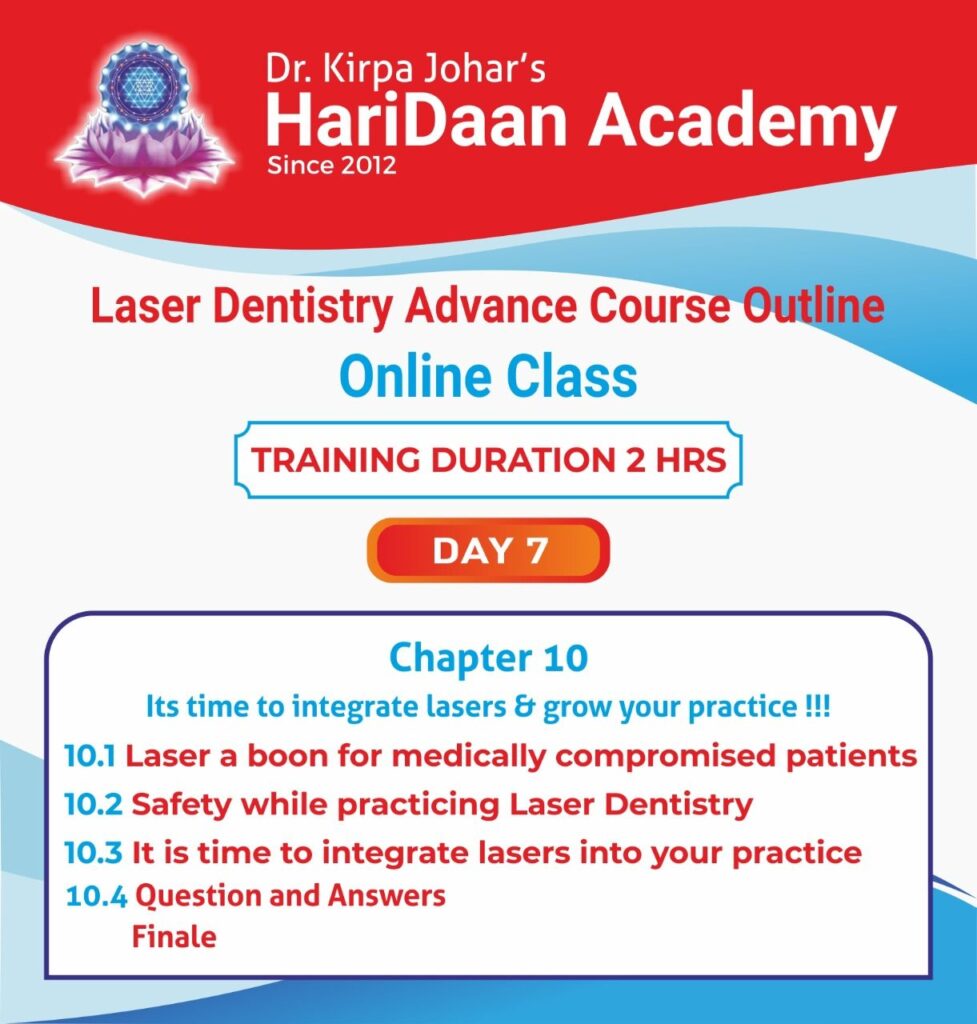 Dr. Kirpa Johar's
HariDaan Academy
Since 2012

Laser Dentistry Advance Course Outline
Online Class

TRAINING DURATION 2 HRS

DAY 7

Chapter 10
Its time to integrate lasers & grow your practice !!!
10.1 Laser a boon for medically compromised patients
10.2 Safety while practicing Laser Dentistry
10.3 It is time to integrate lasers into your practice
10.4 Question and Answers
Finale